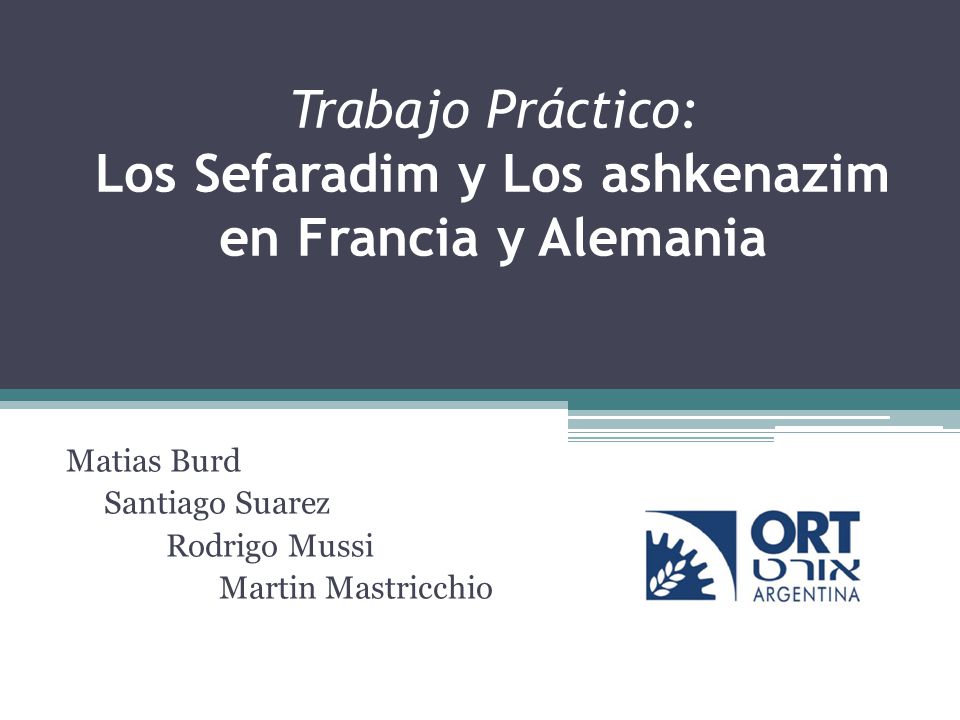 Trabajo Práctico:
Los Sefaradim y Los ashkenazim en Francia y Alemania

Matias Burd
Santiago Suarez
Rodrigo Mussi
Martin Mastricchio

ORT
אורט
ARGENTINA